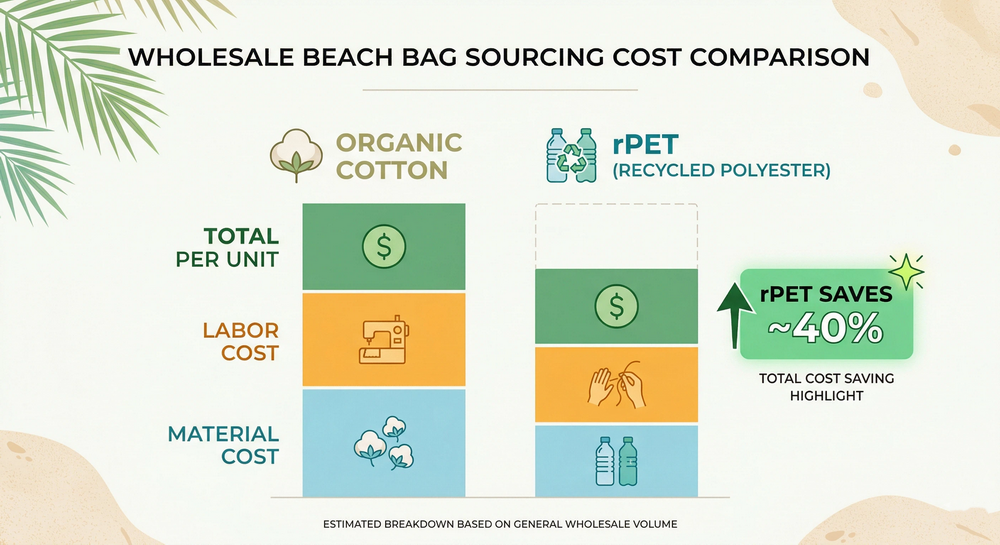 WHOLESALE BEACH BAG SOURCING COST COMPARISON

ORGANIC COTTON

rPET (RECYCLED POLYESTER)

TOTAL PER UNIT

$

LABOR COST

MATERIAL COST

$

rPET SAVES ~40%

TOTAL COST SAVING HIGHLIGHT

ESTIMATED BREAKDOWN BASED ON GENERAL WHOLESALE VOLUME